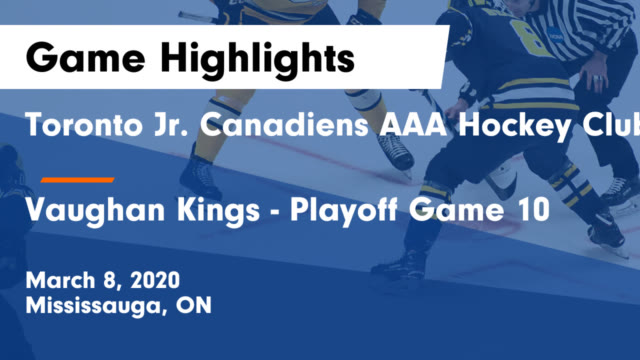 Game Highlights

Toronto Jr. Canadiens AAA Hockey Club

Vaughan Kings - Playoff Game 10

March 8, 2020
Mississauga, ON